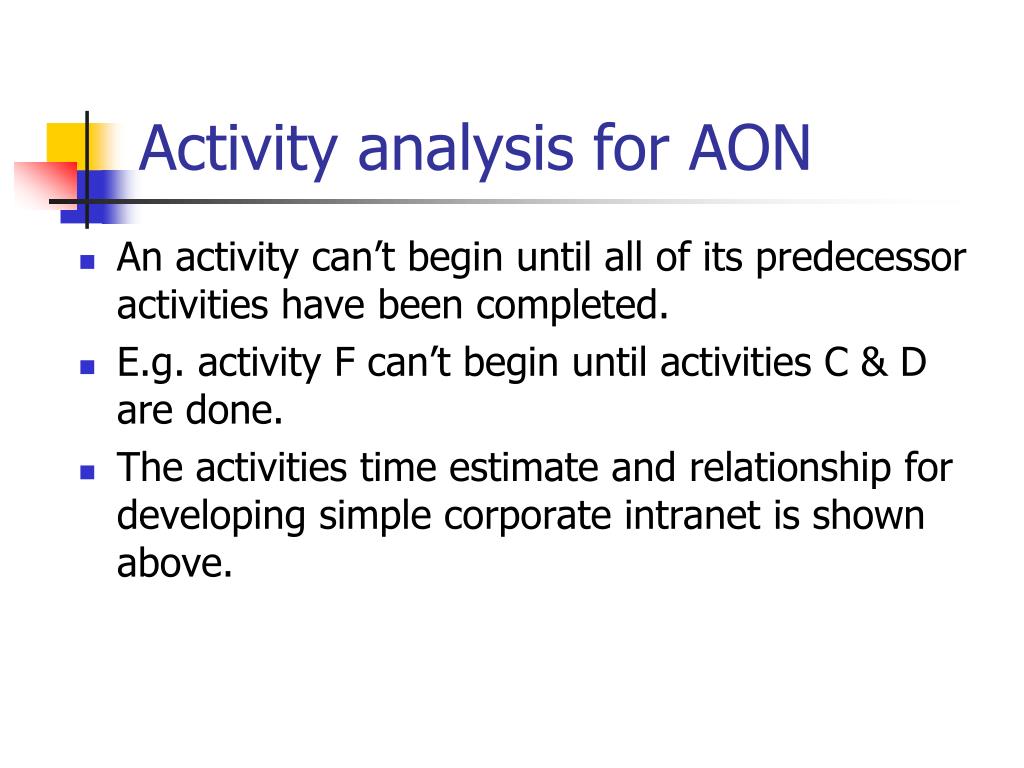 Activity analysis for AON

- An activity can’t begin until all of its predecessor activities have been completed.
- E.g. activity F can’t begin until activities C & D are done.
- The activities time estimate and relationship for developing simple corporate intranet is shown above.